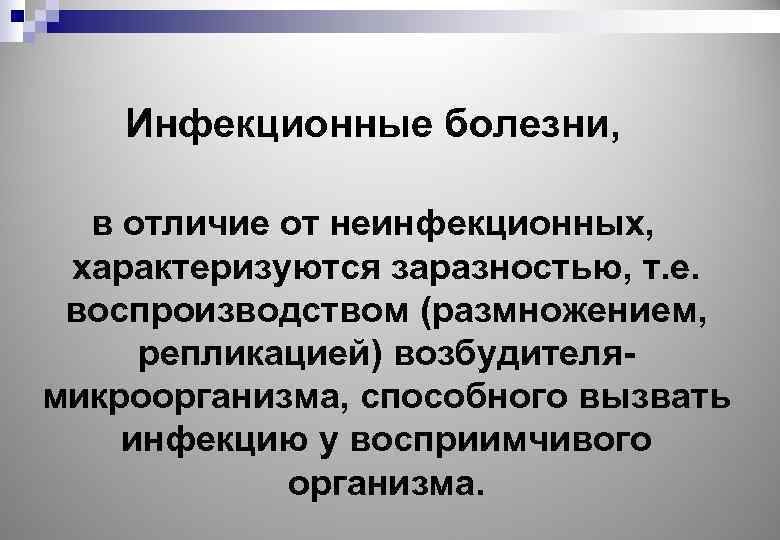 Инфекционные болезни,

в отличие от неинфекционных, характеризуются заразностью, т.е. воспроизводством (размножением, репликацией) возбудителя-микроорганизма, способного вызвать инфекцию у восприимчивого организма.